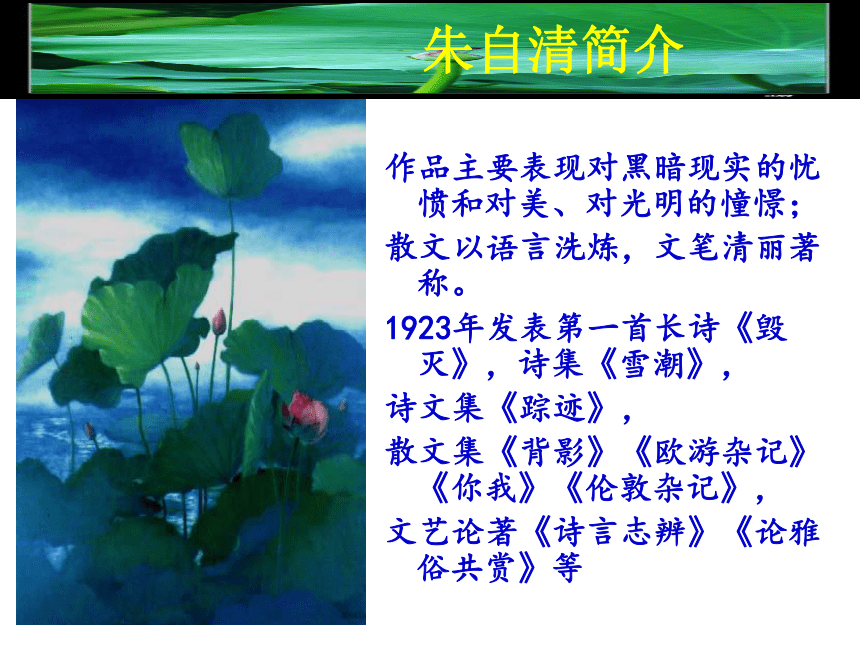 朱自清简介

作品主要表现对黑暗现实的忧愤和对美、对光明的憧憬；

散文以语言洗炼，文笔清丽著称。

1923年发表第一首长诗《毁灭》，诗集《雪潮》，

诗文集《踪迹》，

散文集《背影》《欧游杂记》《你我》《伦敦杂记》，

文艺论著《诗言志辨》《论雅俗共赏》等